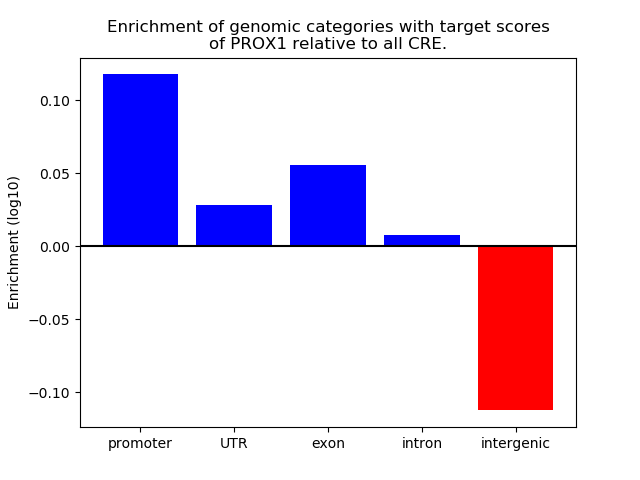 Enrichment of genomic categories with target scores of PROX1 relative to all CRE.

Enrichment (log10)

0.10
0.05
0.00
−0.05
−0.10

promoter
UTR
exon
intron
intergenic